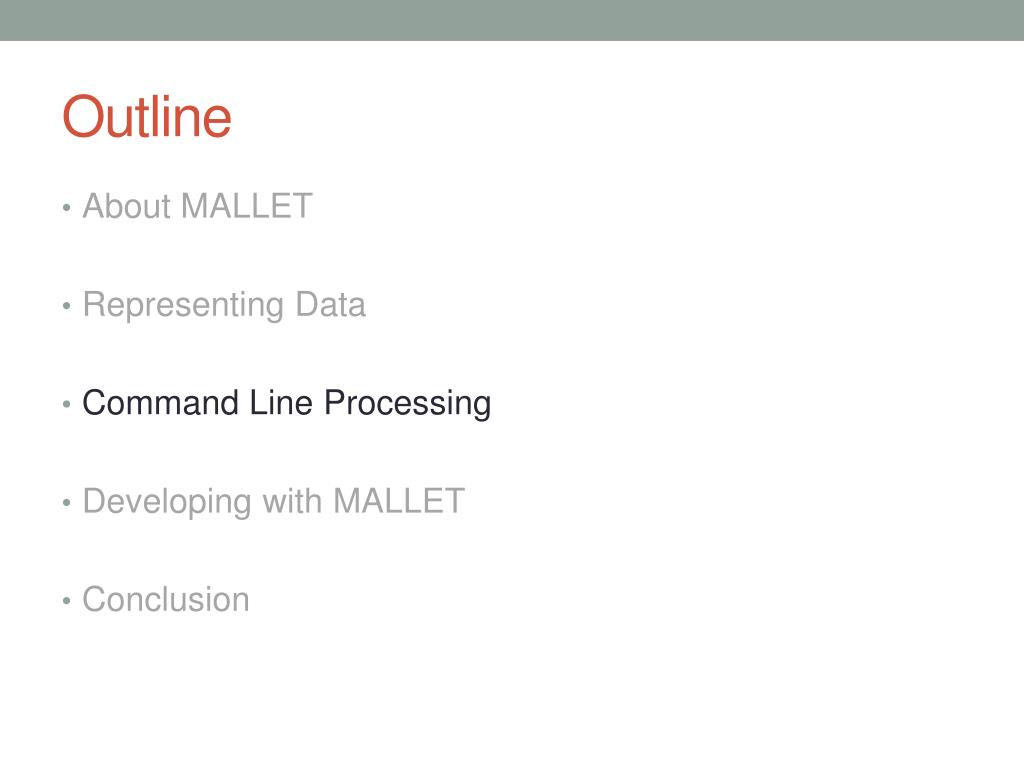 Outline

• About MALLET

• Representing Data

• Command Line Processing

• Developing with MALLET

• Conclusion